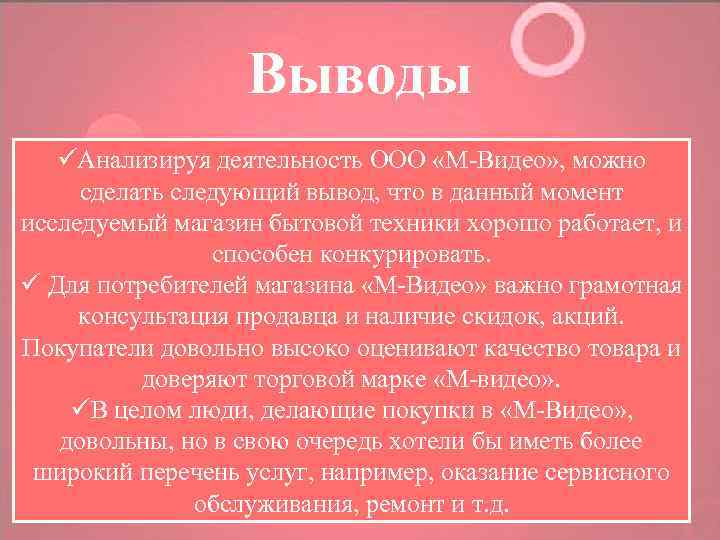 Выводы

✓Анализируя деятельность ООО «М-Видео», можно сделать следующий вывод, что в данный момент исследуемый магазин бытовой техники хорошо работает, и способен конкурировать.

✓ Для потребителей магазина «М-Видео» важно грамотная консультация продавца и наличие скидок, акций. Покупатели довольно высоко оценивают качество товара и доверяют торговой марке «М-видео».

✓В целом люди, делающие покупки в «М-Видео», довольны, но в свою очередь хотели бы иметь более широкий перечень услуг, например, оказание сервисного обслуживания, ремонт и т.д.